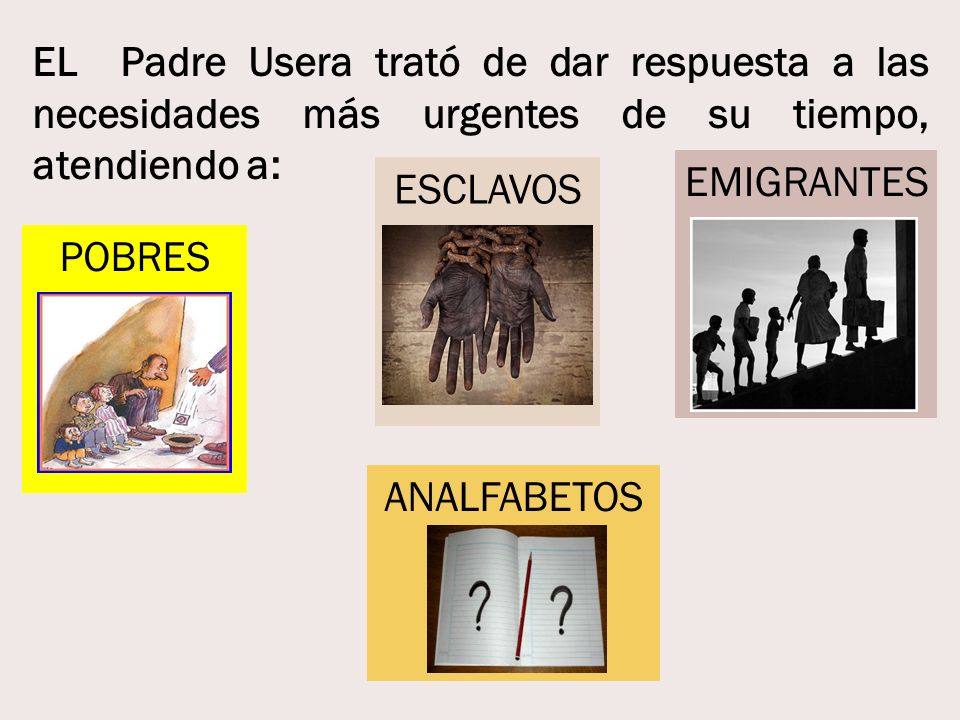 EL Padre Usera trató de dar respuesta a las necesidades más urgentes de su tiempo, atendiendo a:

POBRES

ESCLAVOS

EMIGRANTES

ANALFABETOS

? ?